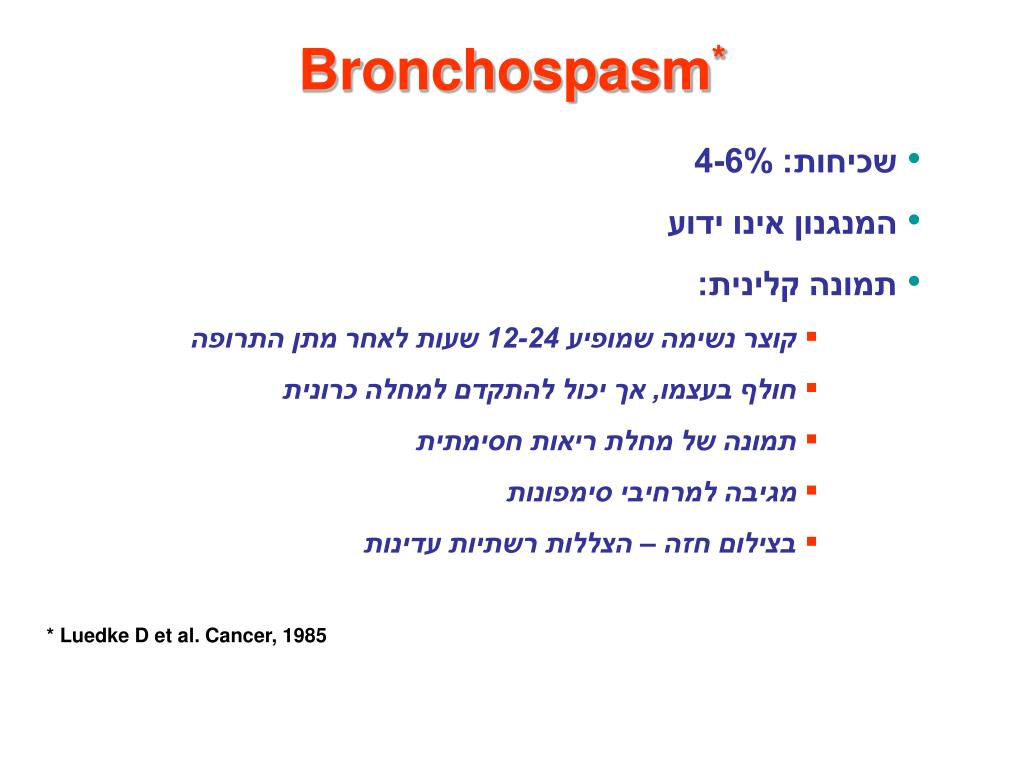 Bronchospasm*

• שכיחות: 4-6%
• המנגנון אינו ידוע
• תמונה קלינית:
▪ קוצר נשימה שמופיע 12-24 שעות לאחר מתן התרופה
▪ חולף בעצמו, אך יכול להתקדם למחלה כרונית
▪ תמונה של מחלת ריאות חסימתית
▪ מגיבה למרחיבי סימפונות
▪ בצילום חזה – הצללות רשתיות עדינות

* Luedke D et al. Cancer, 1985